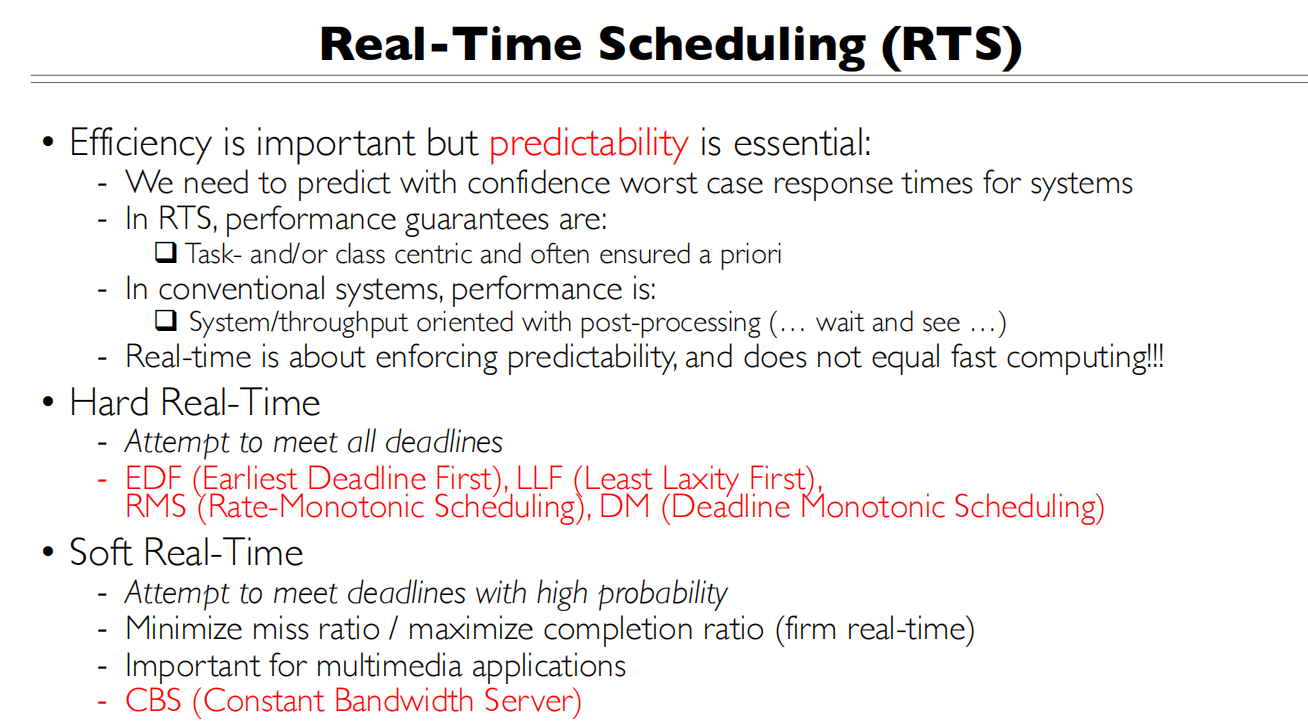 Real-Time Scheduling (RTS)

• Efficiency is important but predictability is essential:
- We need to predict with confidence worst case response times for systems
- In RTS, performance guarantees are:
❑ Task- and/or class centric and often ensured a priori
- In conventional systems, performance is:
❑ System/throughput oriented with post-processing (… wait and see …)
- Real-time is about enforcing predictability, and does not equal fast computing!!!

• Hard Real-Time
- Attempt to meet all deadlines
- EDF (Earliest Deadline First), LLF (Least Laxity First), RMS (Rate-Monotonic Scheduling), DM (Deadline Monotonic Scheduling)

• Soft Real-Time
- Attempt to meet deadlines with high probability
- Minimize miss ratio / maximize completion ratio (firm real-time)
- Important for multimedia applications
- CBS (Constant Bandwidth Server)